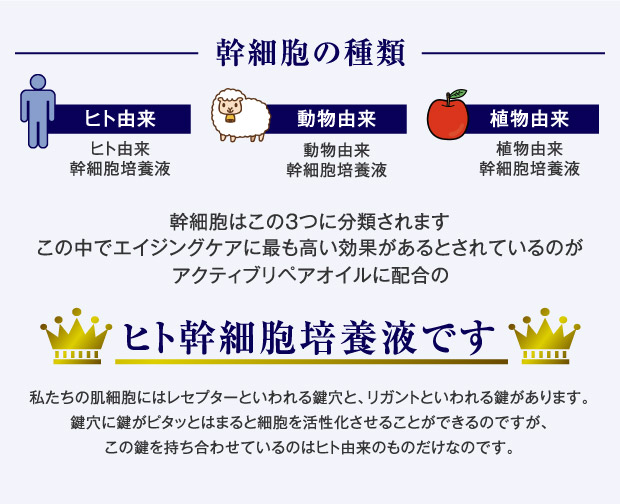 幹細胞の種類

ヒト由来
ヒト由来
幹細胞培養液

動物由来
動物由来
幹細胞培養液

植物由来
植物由来
幹細胞培養液

幹細胞はこの3つに分類されます
この中でエイジングケアに最も高い効果があるとされているのが
アクティブリペアオイルに配合の

ヒト幹細胞培養液です

私たちの肌細胞にはレセプターといわれる鍵穴と、リガントといわれる鍵があります。
鍵穴に鍵がピタッとはまると細胞を活性化させることができるのですが、
この鍵を持ち合わせているのはヒト由来のものだけなのです。